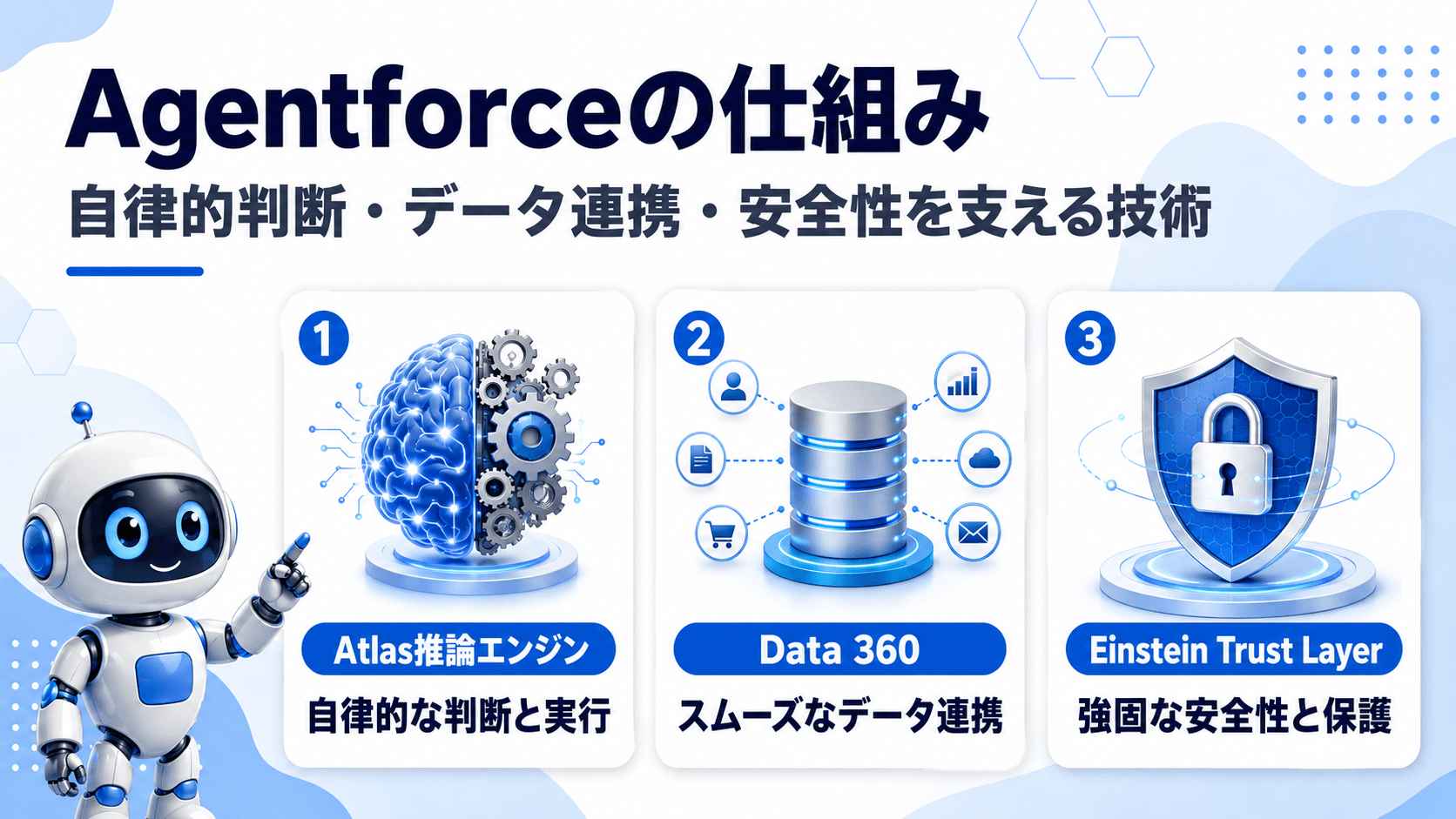 Agentforceの仕組み

自律的判断・データ連携・安全性を支える技術

1

Atlas推論エンジン

自律的な判断と実行

2

Data 360

スムーズなデータ連携

3

Einstein Trust Layer

強固な安全性と保護